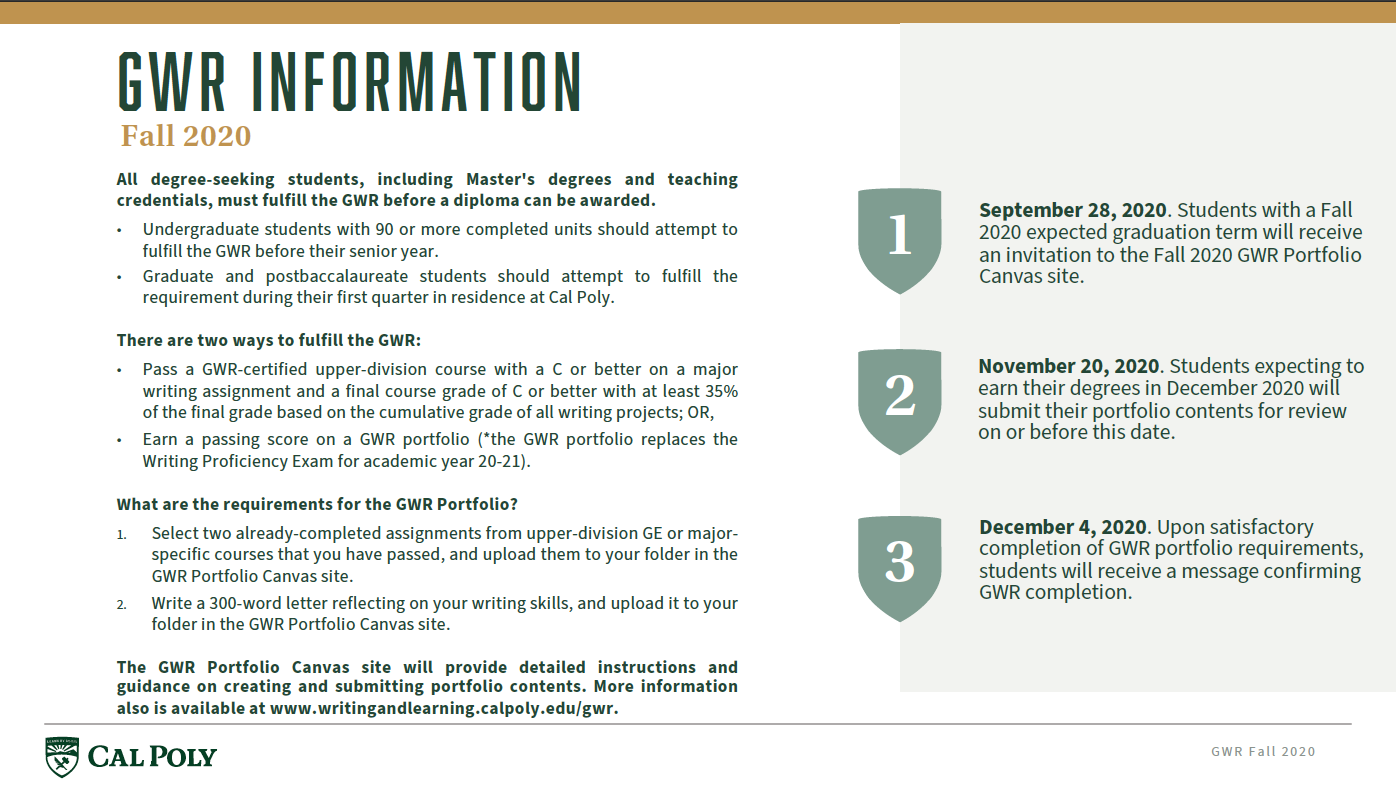 GWR INFORMATION
Fall 2020

All degree-seeking students, including Master's degrees and teaching credentials, must fulfill the GWR before a diploma can be awarded.

• Undergraduate students with 90 or more completed units should attempt to fulfill the GWR before their senior year.
• Graduate and postbaccalaureate students should attempt to fulfill the requirement during their first quarter in residence at Cal Poly.

There are two ways to fulfill the GWR:

• Pass a GWR-certified upper-division course with a C or better on a major writing assignment and a final course grade of C or better with at least 35% of the final grade based on the cumulative grade of all writing projects; OR,
• Earn a passing score on a GWR portfolio (*the GWR portfolio replaces the Writing Proficiency Exam for academic year 20-21).

What are the requirements for the GWR Portfolio?

1. Select two already-completed assignments from upper-division GE or major-specific courses that you have passed, and upload them to your folder in the GWR Portfolio Canvas site.
2. Write a 300-word letter reflecting on your writing skills, and upload it to your folder in the GWR Portfolio Canvas site.

The GWR Portfolio Canvas site will provide detailed instructions and guidance on creating and submitting portfolio contents. More information also is available at www.writingandlearning.calpoly.edu/gwr.

1

September 28, 2020. Students with a Fall 2020 expected graduation term will receive an invitation to the Fall 2020 GWR Portfolio Canvas site.

2

November 20, 2020. Students expecting to earn their degrees in December 2020 will submit their portfolio contents for review on or before this date.

3

December 4, 2020. Upon satisfactory completion of GWR portfolio requirements, students will receive a message confirming GWR completion.

CAL POLY

GWR Fall 2020